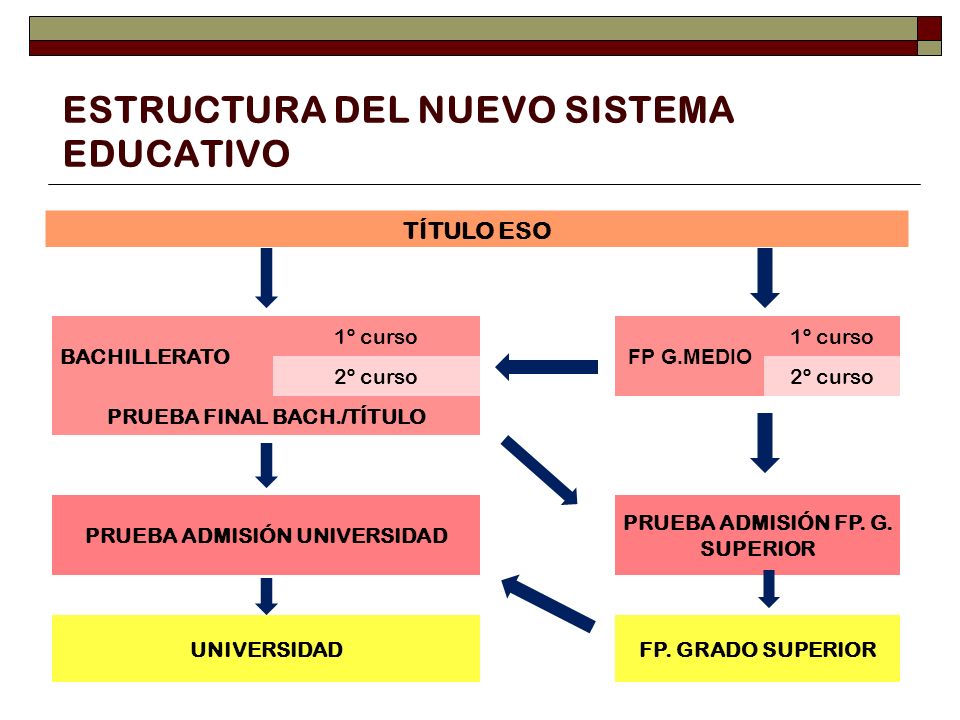 ESTRUCTURA DEL NUEVO SISTEMA EDUCATIVO

TÍTULO ESO

BACHILLERATO

1º curso

2º curso

PRUEBA FINAL BACH./TÍTULO

FP G.MEDIO

1º curso

2º curso

PRUEBA ADMISIÓN UNIVERSIDAD

PRUEBA ADMISIÓN FP. G. SUPERIOR

UNIVERSIDAD

FP. GRADO SUPERIOR